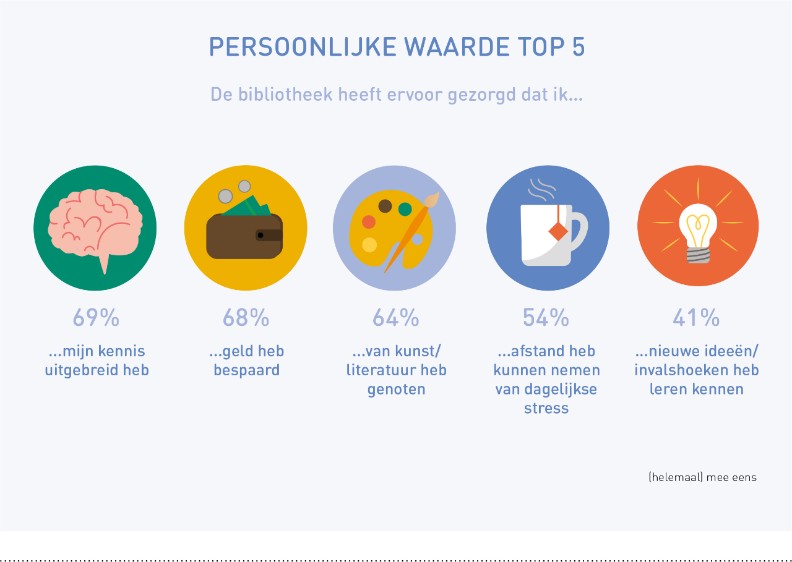 PERSOONLIJKE WAARDE TOP 5

De bibliotheek heeft ervoor gezorgd dat ik...

69%
...mijn kennis uitgebreid heb

68%
...geld heb bespaard

64%
...van kunst/ literatuur heb genoten

54%
...afstand heb kunnen nemen van dagelijkse stress

41%
...nieuwe ideeën/ invalshoeken heb leren kennen

(helemaal) mee eens